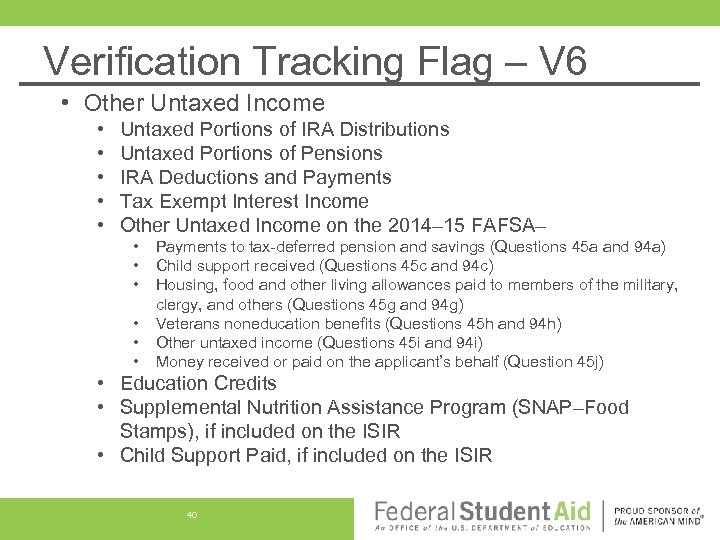 Verification Tracking Flag – V6

• Other Untaxed Income
  • Untaxed Portions of IRA Distributions
  • Untaxed Portions of Pensions
  • IRA Deductions and Payments
  • Tax Exempt Interest Income
  • Other Untaxed Income on the 2014–15 FAFSA–
    • Payments to tax-deferred pension and savings (Questions 45a and 94a)
    • Child support received (Questions 45c and 94c)
    • Housing, food and other living allowances paid to members of the military, clergy, and others (Questions 45g and 94g)
    • Veterans noneducation benefits (Questions 45h and 94h)
    • Other untaxed income (Questions 45i and 94i)
    • Money received or paid on the applicant's behalf (Question 45j)
  • Education Credits
  • Supplemental Nutrition Assistance Program (SNAP–Food Stamps), if included on the ISIR
  • Child Support Paid, if included on the ISIR

40

Federal Student Aid
An OFFICE of the U.S. DEPARTMENT of EDUCATION

PROUD SPONSOR of the AMERICAN MIND®